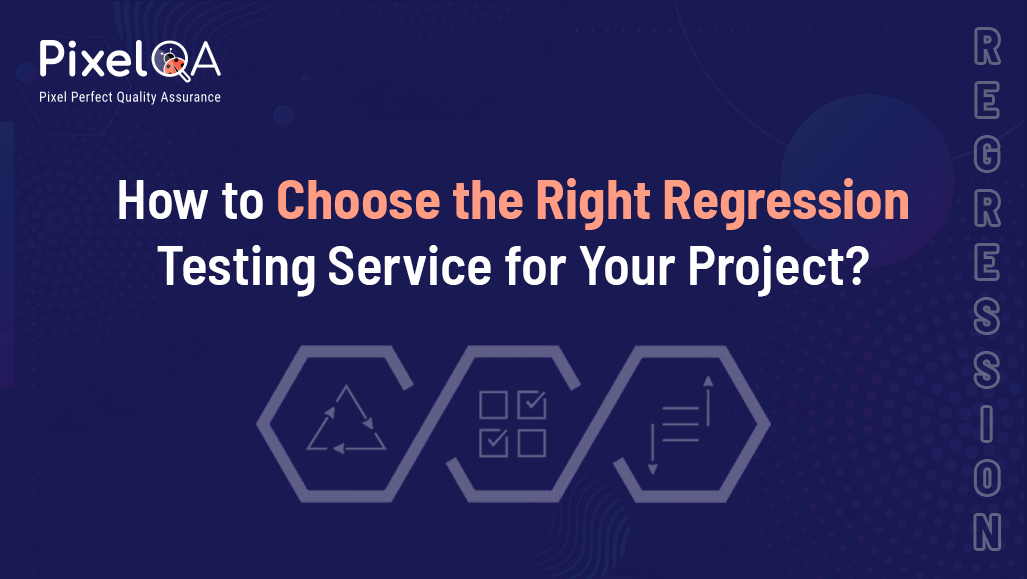 PixelQA
Pixel Perfect Quality Assurance

How to Choose the Right Regression Testing Service for Your Project?

REGRESSION